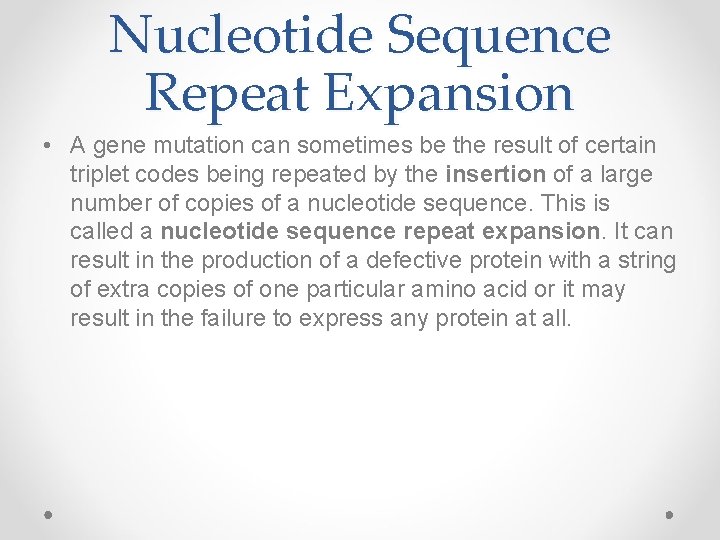 Nucleotide Sequence Repeat Expansion

• A gene mutation can sometimes be the result of certain triplet codes being repeated by the insertion of a large number of copies of a nucleotide sequence. This is called a nucleotide sequence repeat expansion. It can result in the production of a defective protein with a string of extra copies of one particular amino acid or it may result in the failure to express any protein at all.